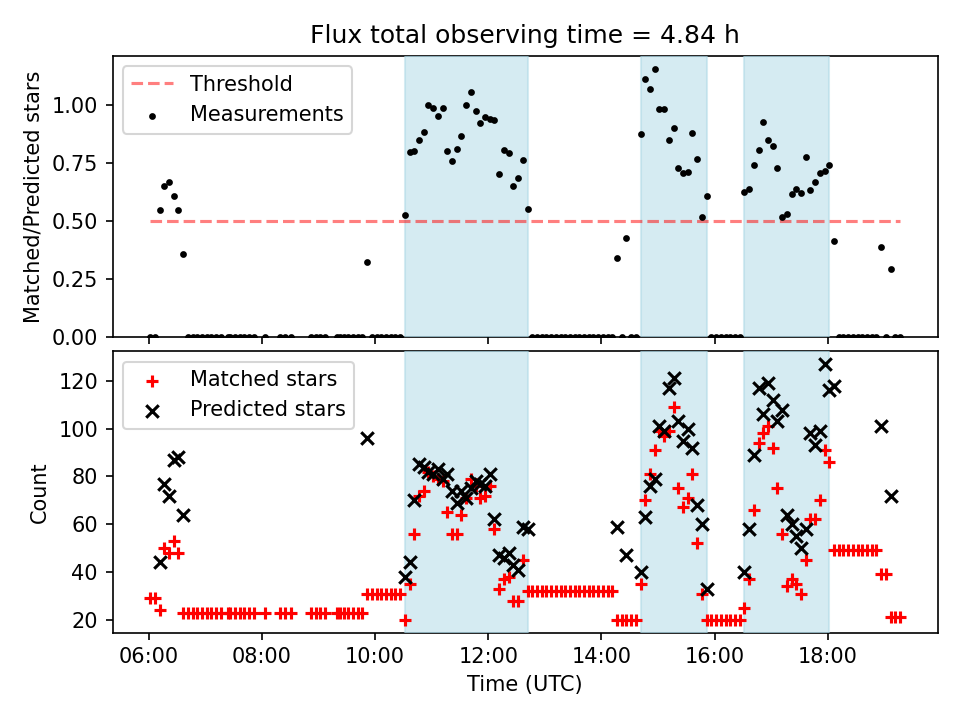 Flux total observing time = 4.84 h

Threshold
Measurements

Matched/Predicted stars

1.00
0.75
0.50
0.25
0.00

Matched stars
Predicted stars

Count

120
100
80
60
40
20

06:00 08:00 10:00 12:00 14:00 16:00 18:00

Time (UTC)